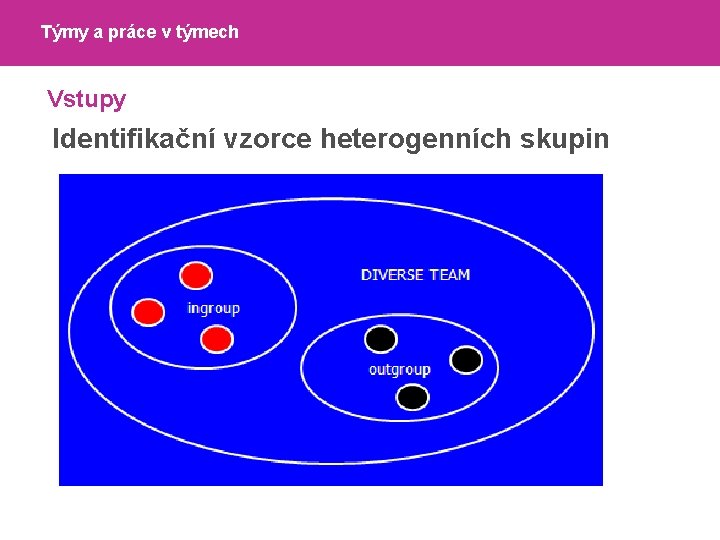 Týmy a práce v týmech

Vstupy

Identifikační vzorce heterogenních skupin

DIVERSE TEAM

ingroup

outgroup